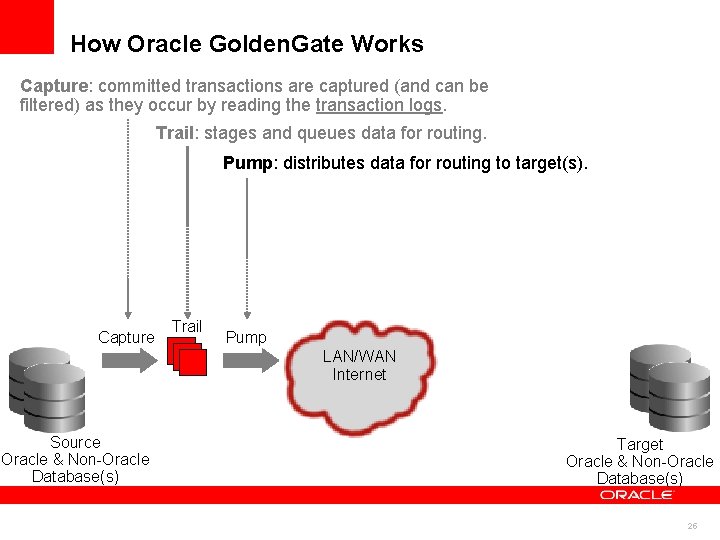 How Oracle GoldenGate Works

Capture: committed transactions are captured (and can be filtered) as they occur by reading the transaction logs.

Trail: stages and queues data for routing.

Pump: distributes data for routing to target(s).

Capture

Trail

Pump

LAN/WAN Internet

Source
Oracle & Non-Oracle
Database(s)

Target
Oracle & Non-Oracle
Database(s)

ORACLE

26